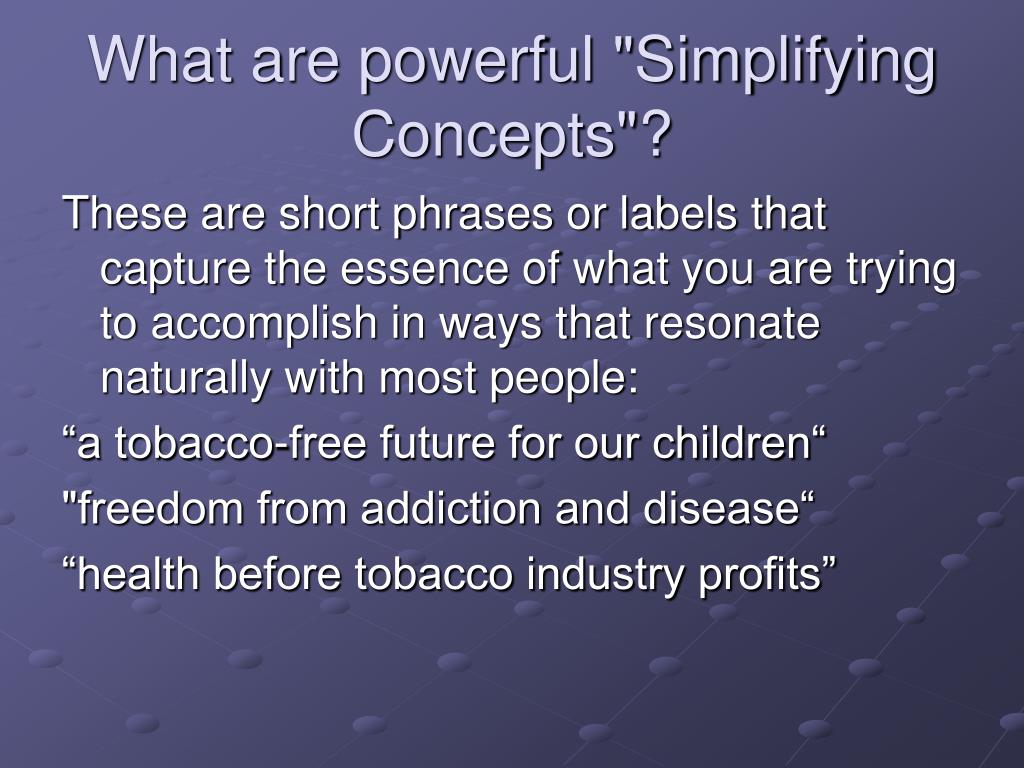 What are powerful "Simplifying Concepts"?

These are short phrases or labels that capture the essence of what you are trying to accomplish in ways that resonate naturally with most people:

“a tobacco-free future for our children“

"freedom from addiction and disease“

“health before tobacco industry profits”